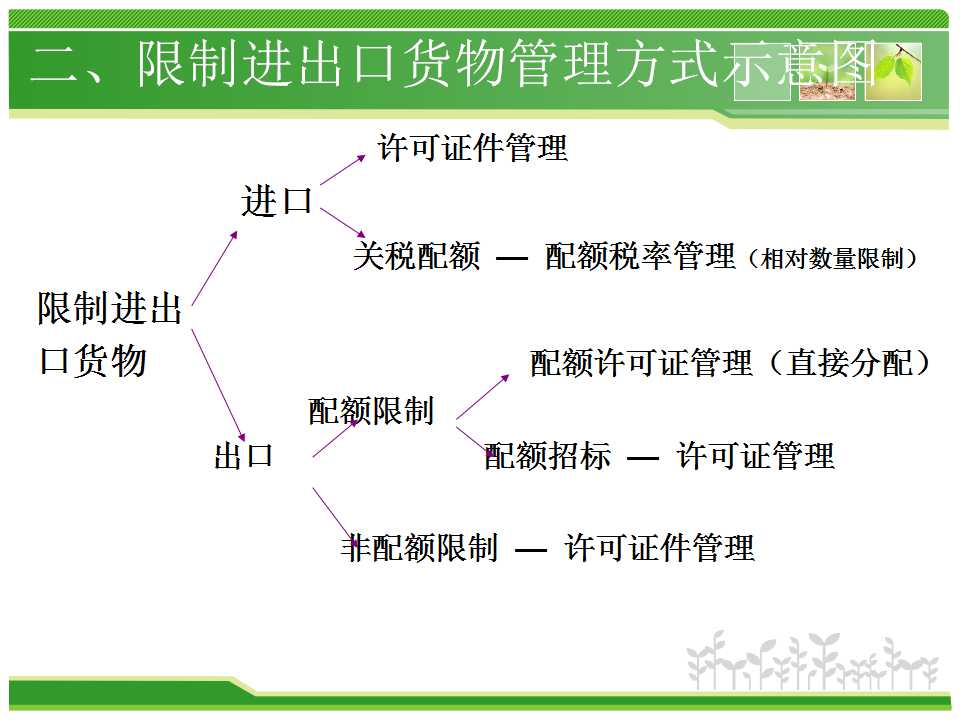 二、限制进出口货物管理方式示意图

限制进出口货物

进口

许可证件管理

关税配额 — 配额税率管理（相对数量限制）

出口

配额限制

配额许可证管理（直接分配）

配额招标 — 许可证管理

非配额限制 — 许可证件管理